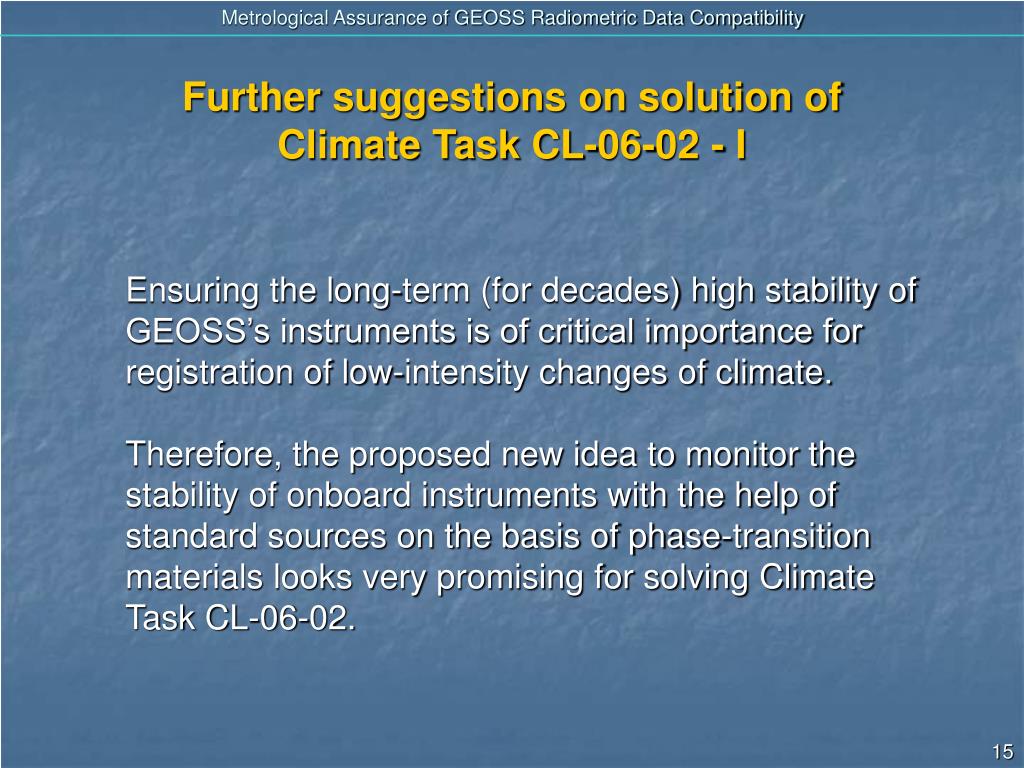 Metrological Assurance of GEOSS Radiometric Data Compatibility

Further suggestions on solution of Climate Task CL-06-02 - I

Ensuring the long-term (for decades) high stability of GEOSS's instruments is of critical importance for registration of low-intensity changes of climate.

Therefore, the proposed new idea to monitor the stability of onboard instruments with the help of standard sources on the basis of phase-transition materials looks very promising for solving Climate Task CL-06-02.

15